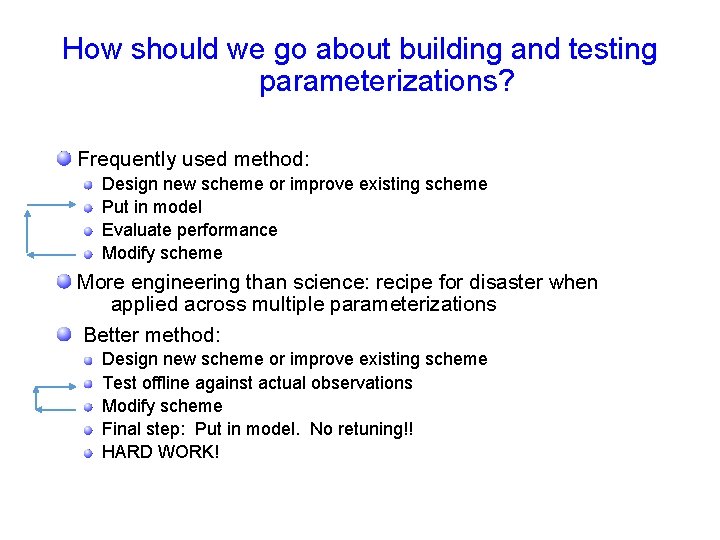 How should we go about building and testing parameterizations?

Frequently used method:

Design new scheme or improve existing scheme

Put in model

Evaluate performance

Modify scheme

More engineering than science: recipe for disaster when applied across multiple parameterizations

Better method:

Design new scheme or improve existing scheme

Test offline against actual observations

Modify scheme

Final step: Put in model. No retuning!!

HARD WORK!